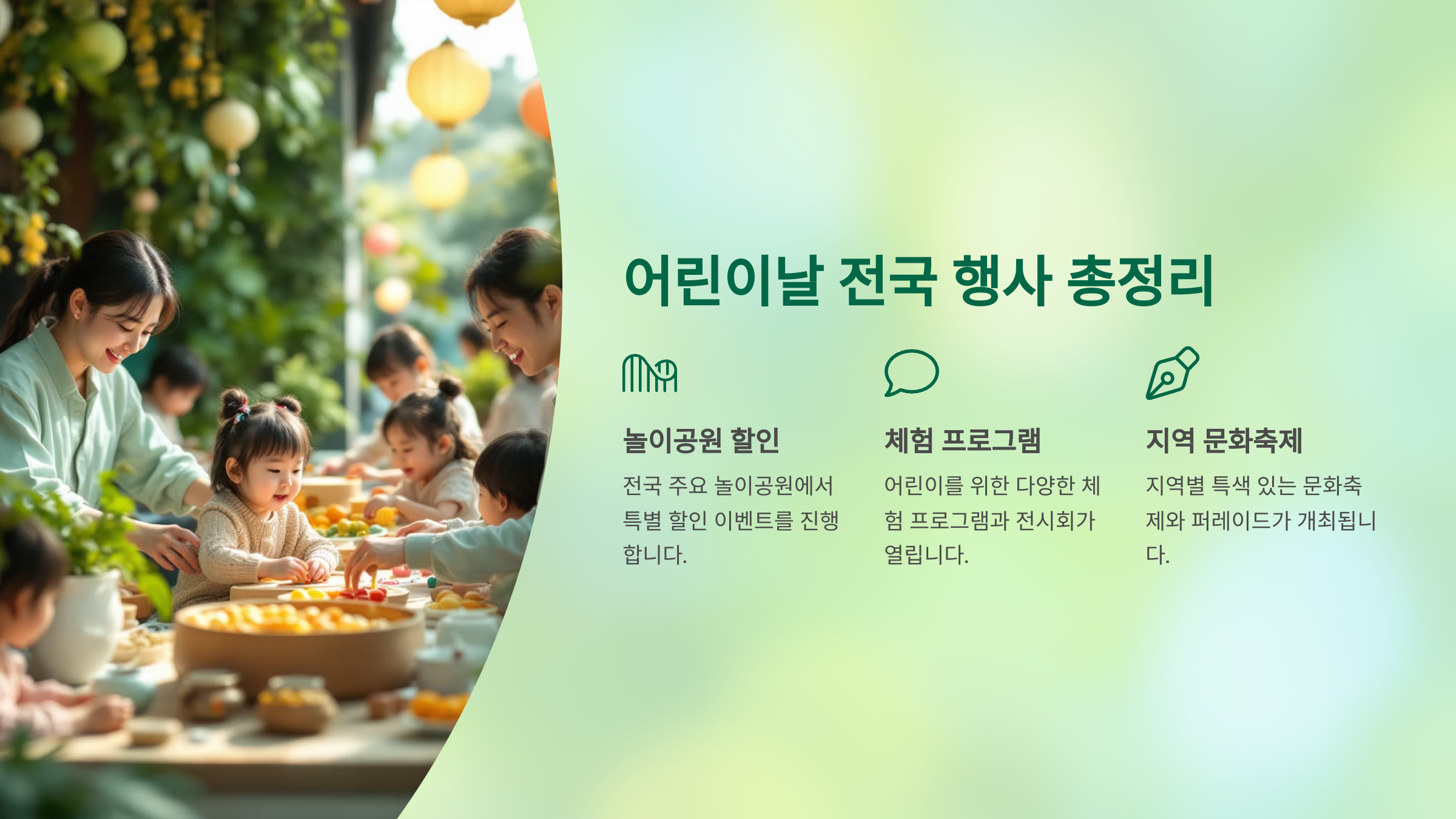 어린이날 전국 행사 총정리

놀이공원 할인

전국 주요 놀이공원에서 특별 할인 이벤트를 진행합니다.

체험 프로그램

어린이를 위한 다양한 체험 프로그램과 전시회가 열립니다.

지역 문화축제

지역별 특색 있는 문화축제와 퍼레이드가 개최됩니다.